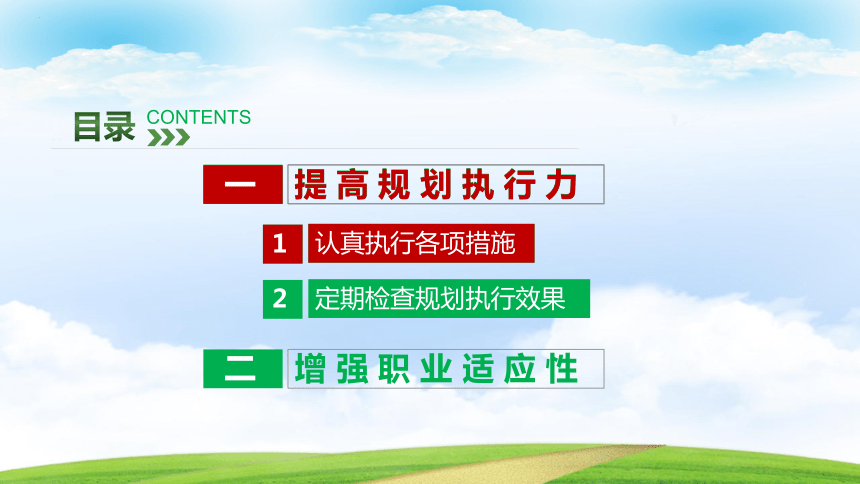 目录 CONTENTS

一 提高规划执行力

1 认真执行各项措施

2 定期检查规划执行效果

二 增强职业适应性